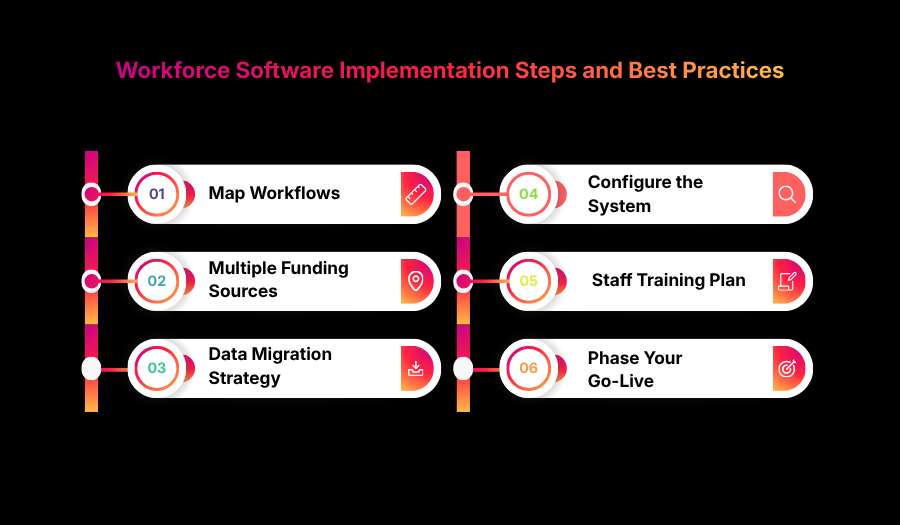 Workforce Software Implementation Steps and Best Practices

01 Map Workflows

02 Multiple Funding Sources

03 Data Migration Strategy

04 Configure the System

05 Staff Training Plan

06 Phase Your Go-Live